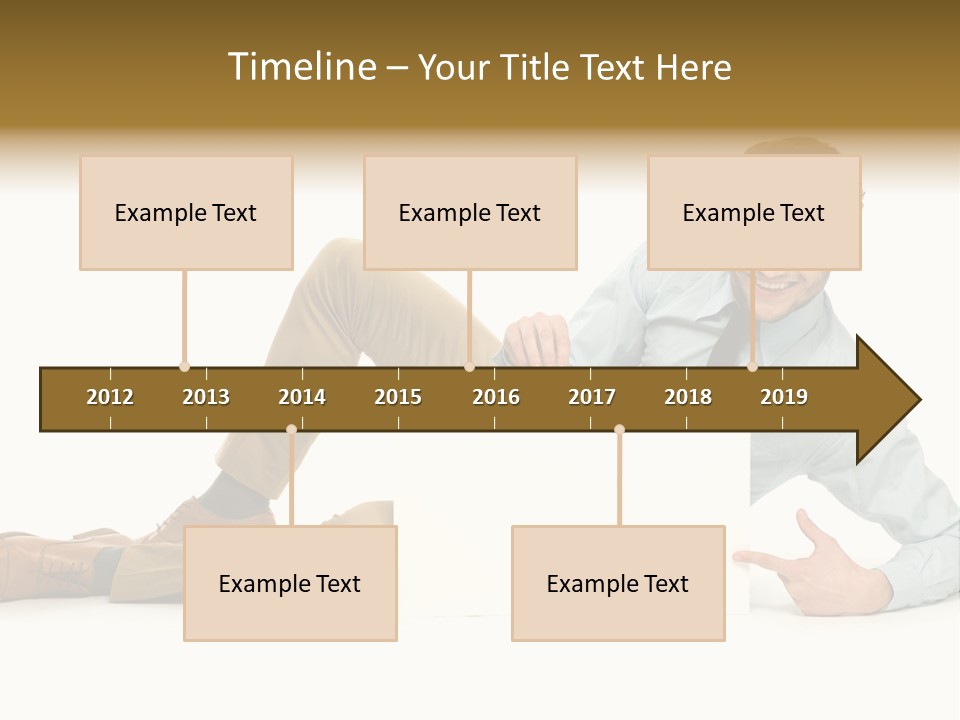 Timeline – Your Title Text Here

Example Text

Example Text

Example Text

2012 2013 2014 2015 2016 2017 2018 2019

Example Text

Example Text